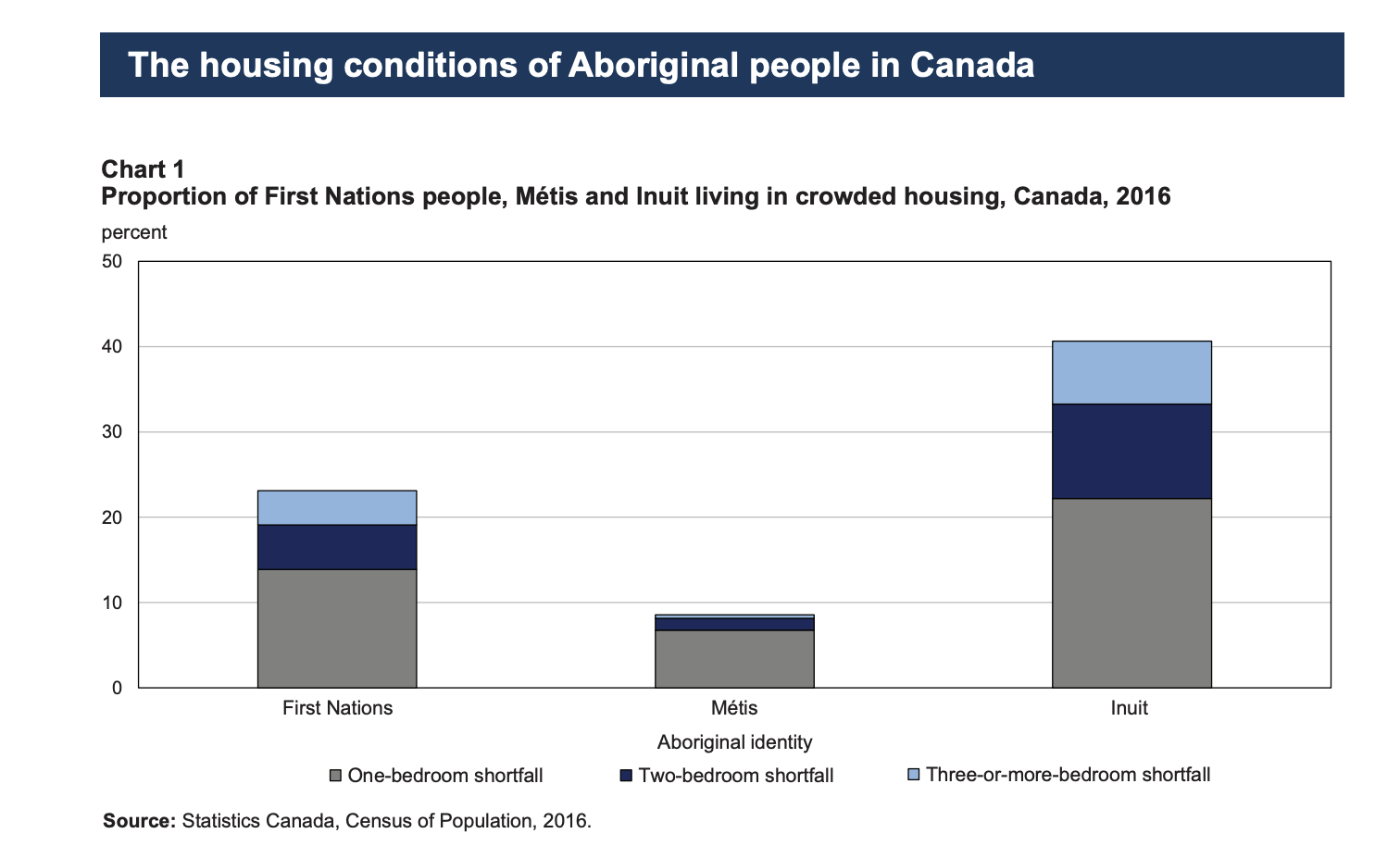 The housing conditions of Aboriginal people in Canada

Chart 1
Proportion of First Nations people, Métis and Inuit living in crowded housing, Canada, 2016

percent

50
40
30
20
10
0

First Nations
Métis
Inuit

Aboriginal identity

One-bedroom shortfall
Two-bedroom shortfall
Three-or-more-bedroom shortfall

Source: Statistics Canada, Census of Population, 2016.